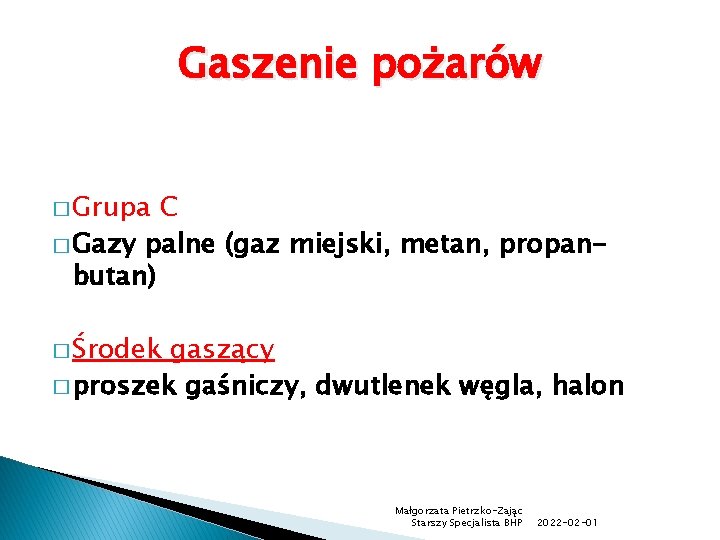 Gaszenie pożarów

□ Grupa C
□ Gazy palne (gaz miejski, metan, propan-butan)

□ Środek gaszący
□ proszek gaśniczy, dwutlenek węgla, halon

Małgorzata Pietrzko-Zając
Starszy Specjalista BHP 2022-02-01